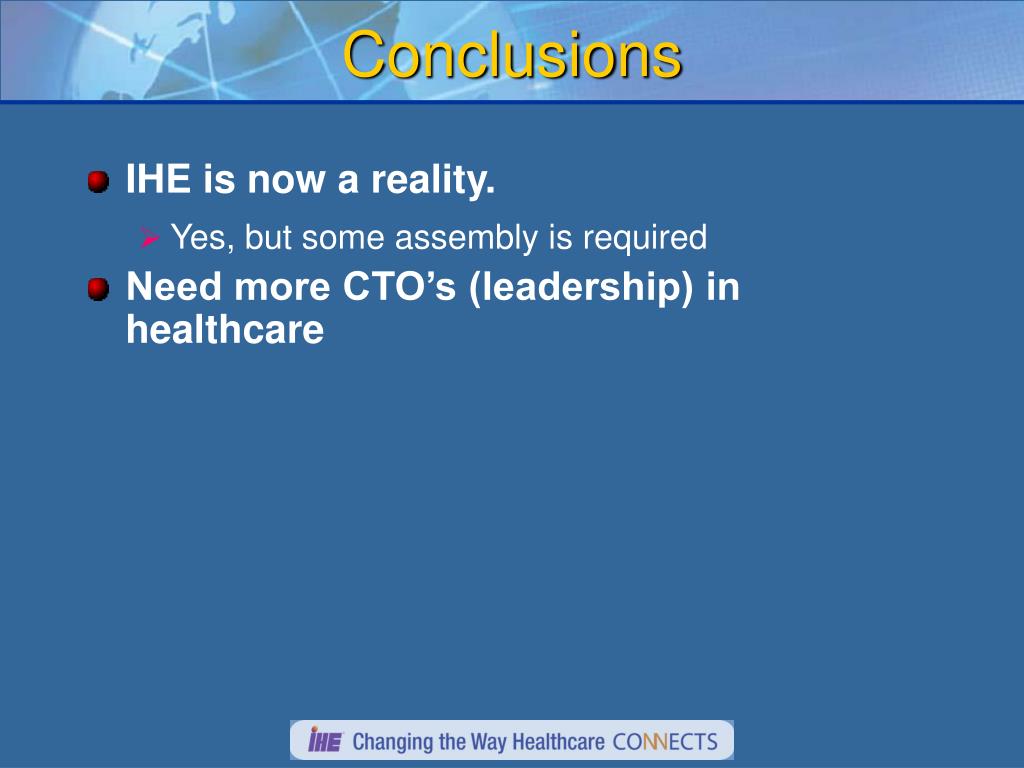 Conclusions

IHE is now a reality.

Yes, but some assembly is required

Need more CTO’s (leadership) in healthcare

IHE Changing the Way Healthcare CONNECTS